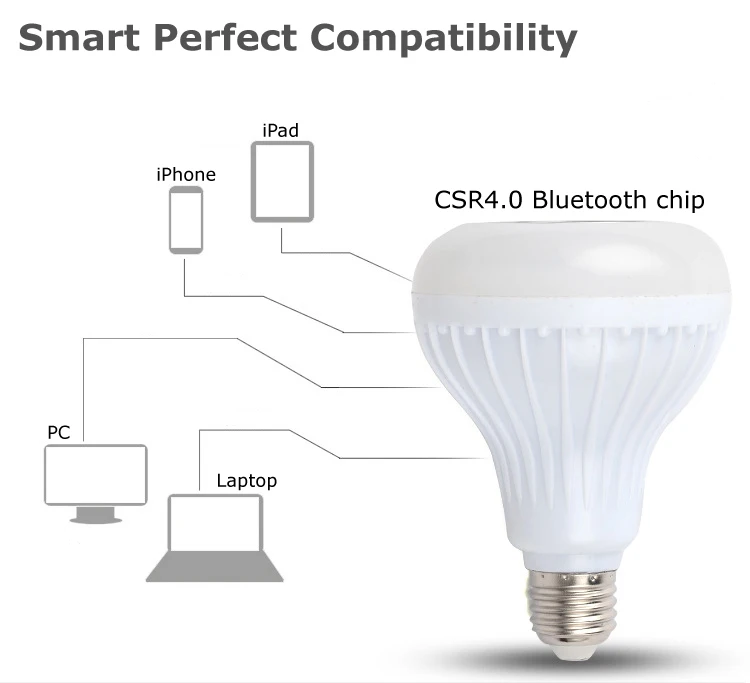 Smart Perfect Compatibility

iPad

iPhone

CSR4.0 Bluetooth chip

PC

Laptop